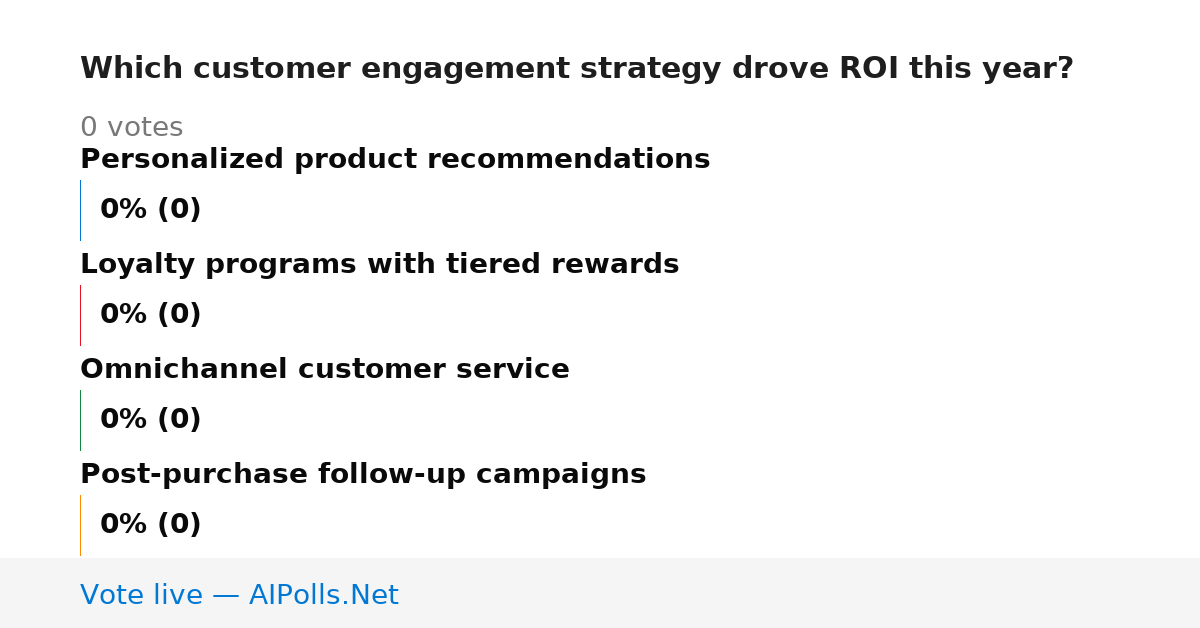 Which customer engagement strategy drove ROI this year?

0 votes

Personalized product recommendations

0% (0)

Loyalty programs with tiered rewards

0% (0)

Omnichannel customer service

0% (0)

Post-purchase follow-up campaigns

0% (0)

Vote live — AIPolls.Net